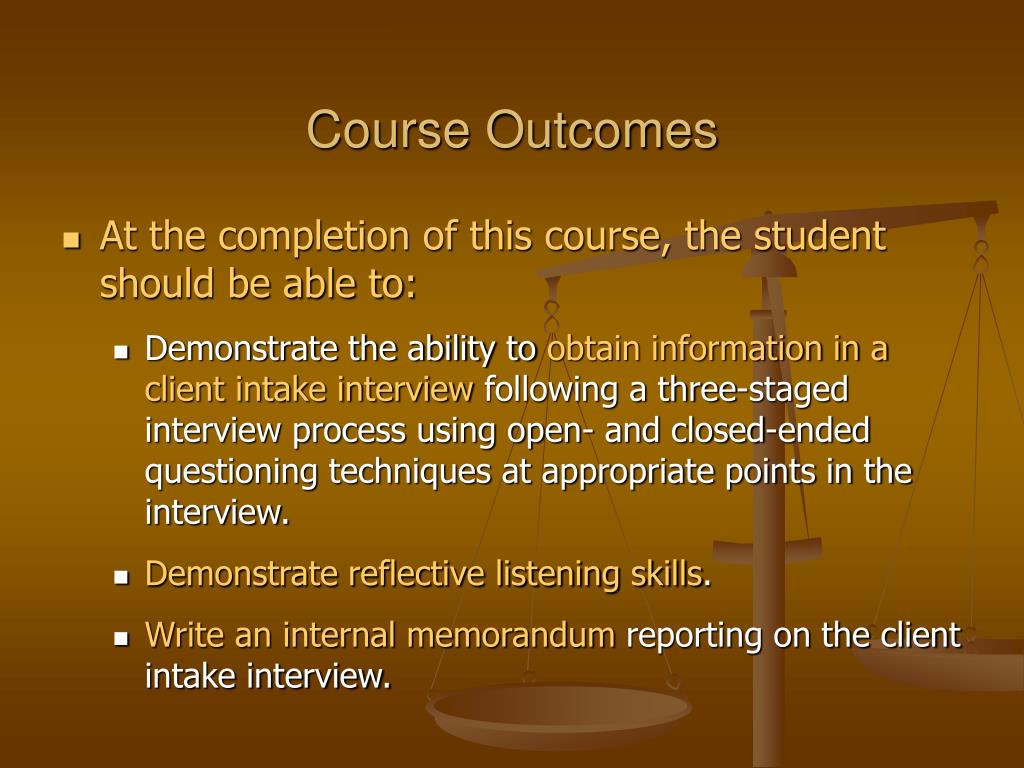 Course Outcomes

At the completion of this course, the student should be able to:

Demonstrate the ability to obtain information in a client intake interview following a three-staged interview process using open- and closed-ended questioning techniques at appropriate points in the interview.

Demonstrate reflective listening skills.

Write an internal memorandum reporting on the client intake interview.